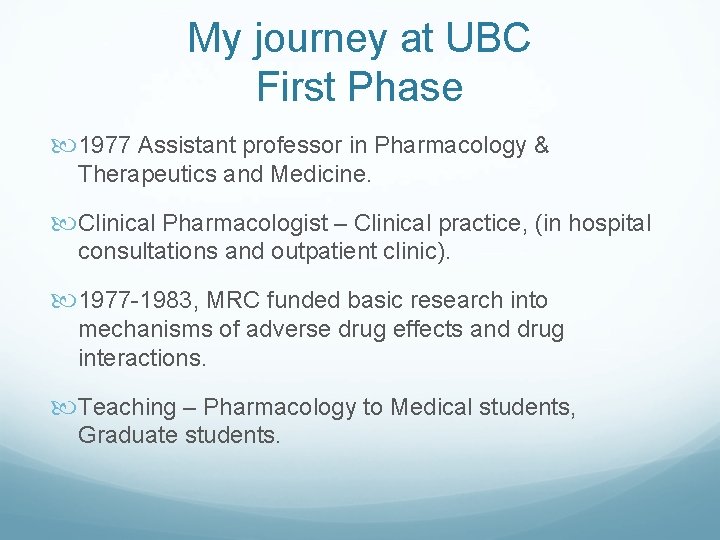 My journey at UBC
First Phase

1977 Assistant professor in Pharmacology & Therapeutics and Medicine.

Clinical Pharmacologist – Clinical practice, (in hospital consultations and outpatient clinic).

1977-1983, MRC funded basic research into mechanisms of adverse drug effects and drug interactions.

Teaching – Pharmacology to Medical students, Graduate students.